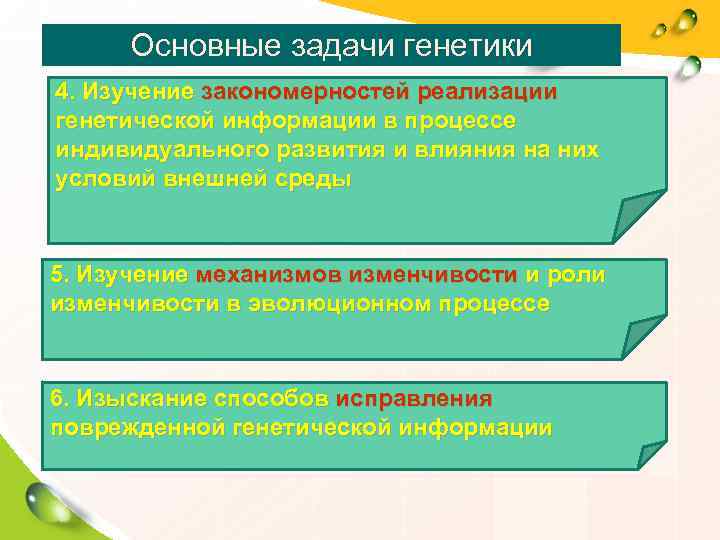 Основные задачи генетики

4. Изучение закономерностей реализации генетической информации в процессе индивидуального развития и влияния на них условий внешней среды

5. Изучение механизмов изменчивости и роли изменчивости в эволюционном процессе

6. Изыскание способов исправления поврежденной генетической информации